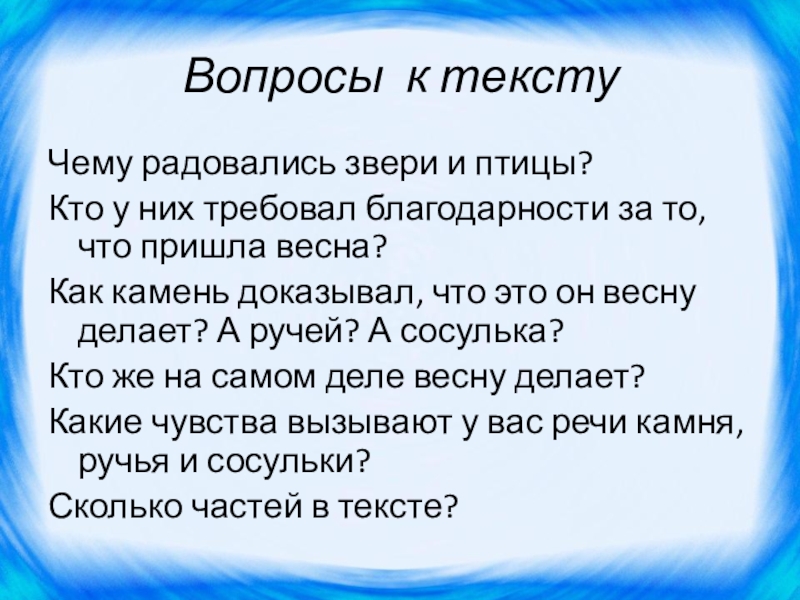 Вопросы к тексту

Чему радовались звери и птицы?

Кто у них требовал благодарности за то, что пришла весна?

Как камень доказывал, что это он весну делает? А ручей? А сосулька?

Кто же на самом деле весну делает?

Какие чувства вызывают у вас речи камня, ручья и сосульки?

Сколько частей в тексте?